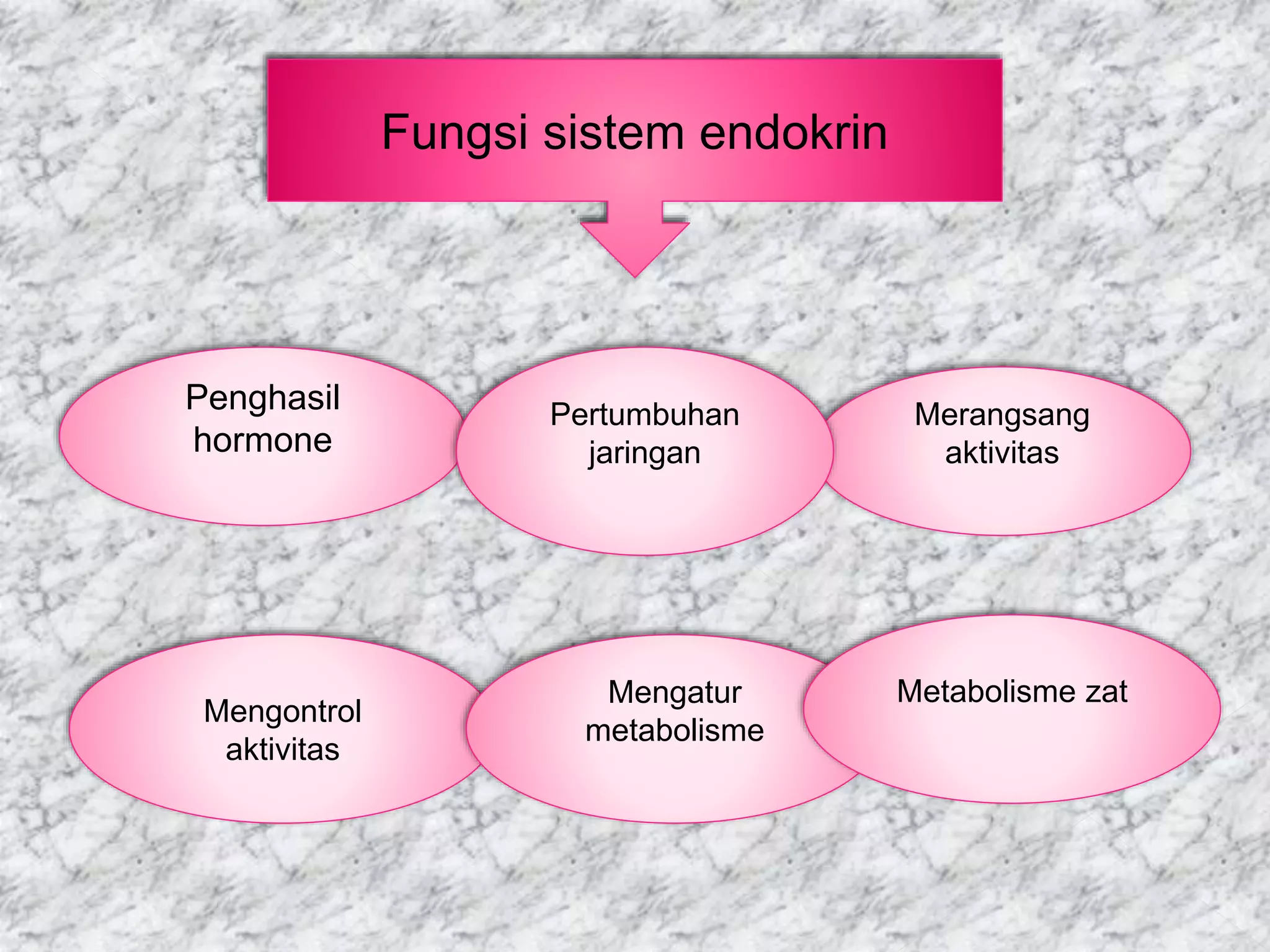 Fungsi sistem endokrin

Penghasil hormone

Pertumbuhan jaringan

Merangsang aktivitas

Mengontrol aktivitas

Mengatur metabolisme

Metabolisme zat